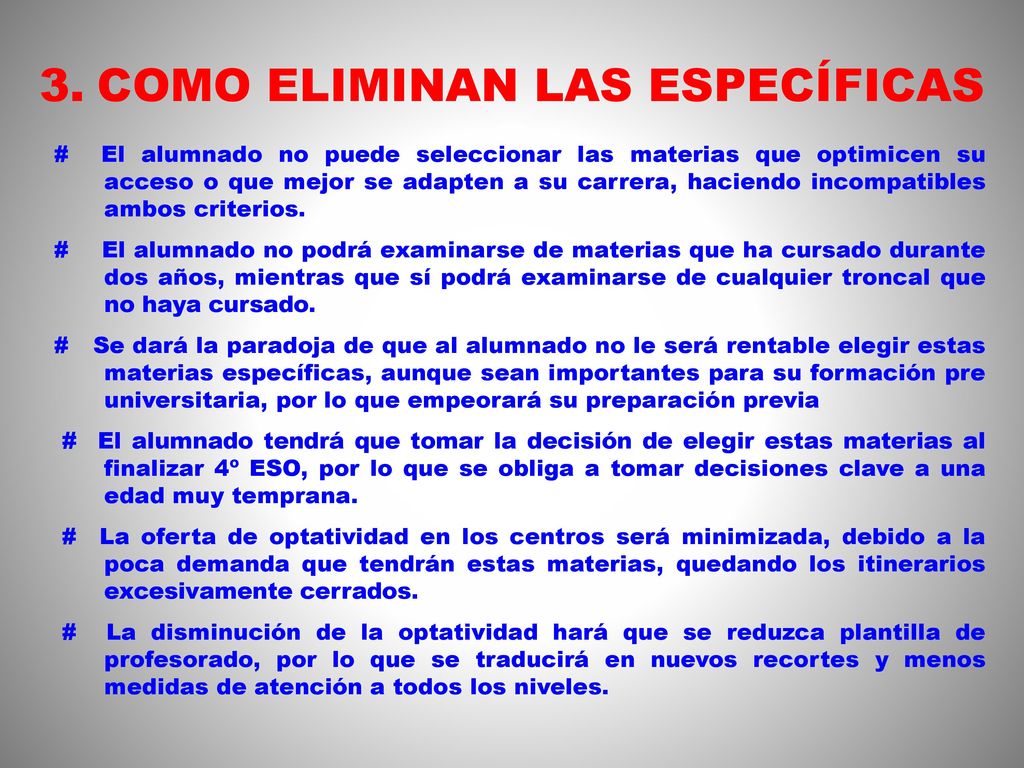 3. COMO ELIMINAN LAS ESPECÍFICAS

# El alumnado no puede seleccionar las materias que optimicen su acceso o que mejor se adapten a su carrera, haciendo incompatibles ambos criterios.

# El alumnado no podrá examinarse de materias que ha cursado durante dos años, mientras que sí podrá examinarse de cualquier troncal que no haya cursado.

# Se dará la paradoja de que al alumnado no le será rentable elegir estas materias específicas, aunque sean importantes para su formación pre universitaria, por lo que empeorará su preparación previa

# El alumnado tendrá que tomar la decisión de elegir estas materias al finalizar 4º ESO, por lo que se obliga a tomar decisiones clave a una edad muy temprana.

# La oferta de optatividad en los centros será minimizada, debido a la poca demanda que tendrán estas materias, quedando los itinerarios excesivamente cerrados.

# La disminución de la optatividad hará que se reduzca plantilla de profesorado, por lo que se traducirá en nuevos recortes y menos medidas de atención a todos los niveles.